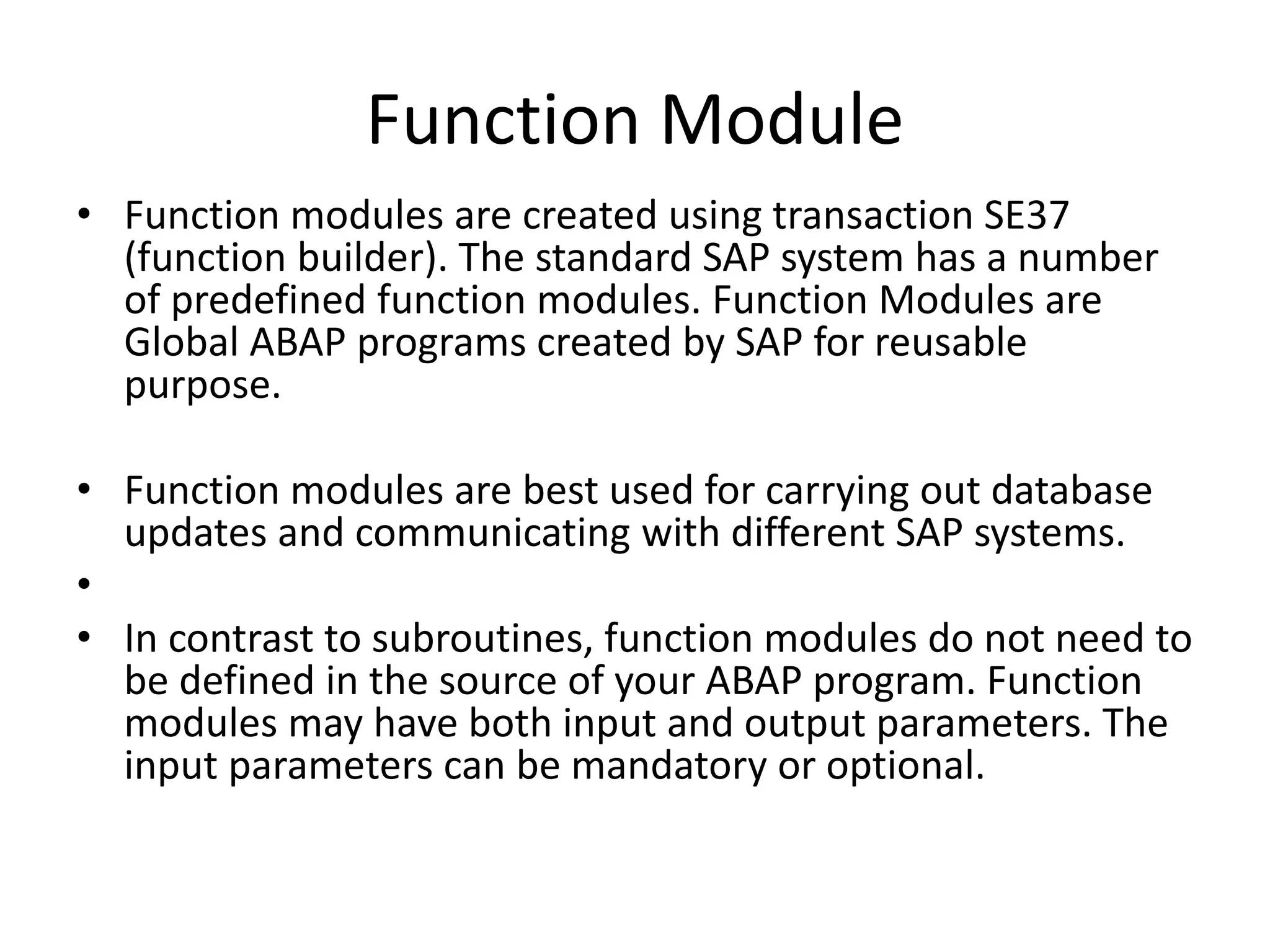 Function Module

• Function modules are created using transaction SE37 (function builder). The standard SAP system has a number of predefined function modules. Function Modules are Global ABAP programs created by SAP for reusable purpose.

• Function modules are best used for carrying out database updates and communicating with different SAP systems.

•

• In contrast to subroutines, function modules do not need to be defined in the source of your ABAP program. Function modules may have both input and output parameters. The input parameters can be mandatory or optional.